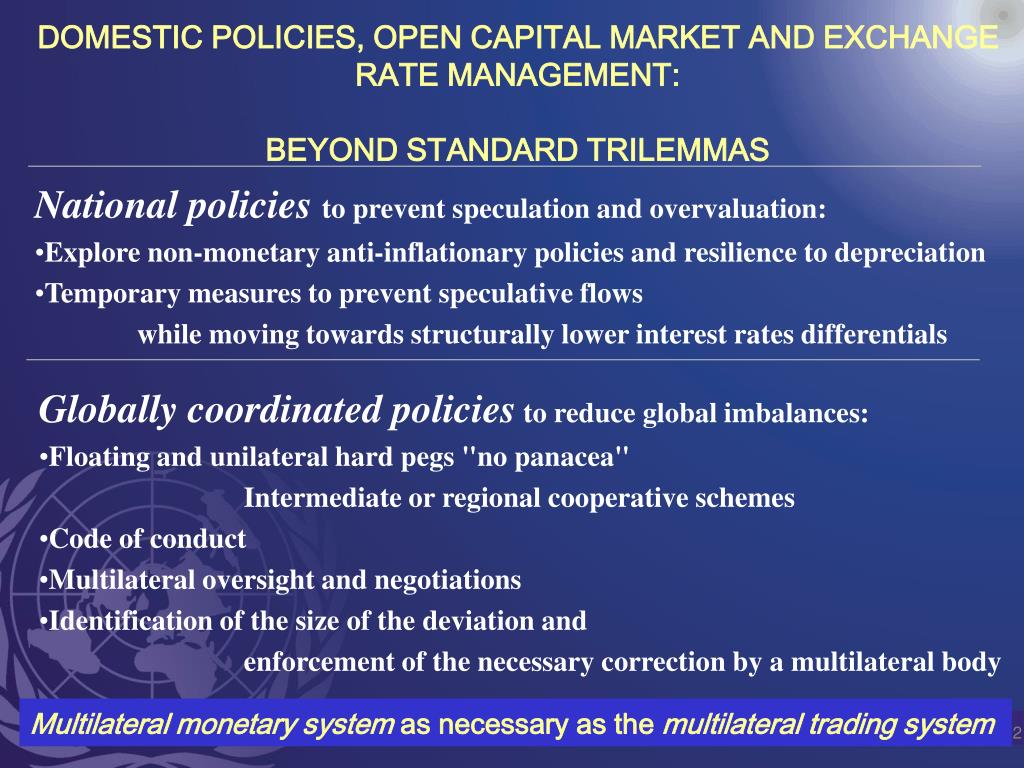 DOMESTIC POLICIES, OPEN CAPITAL MARKET AND EXCHANGE RATE MANAGEMENT:

BEYOND STANDARD TRILEMMAS

National policies to prevent speculation and overvaluation:

•Explore non-monetary anti-inflationary policies and resilience to depreciation

•Temporary measures to prevent speculative flows while moving towards structurally lower interest rates differentials

Globally coordinated policies to reduce global imbalances:

•Floating and unilateral hard pegs "no panacea" Intermediate or regional cooperative schemes

•Code of conduct

•Multilateral oversight and negotiations

•Identification of the size of the deviation and enforcement of the necessary correction by a multilateral body

Multilateral monetary system as necessary as the multilateral trading system

2